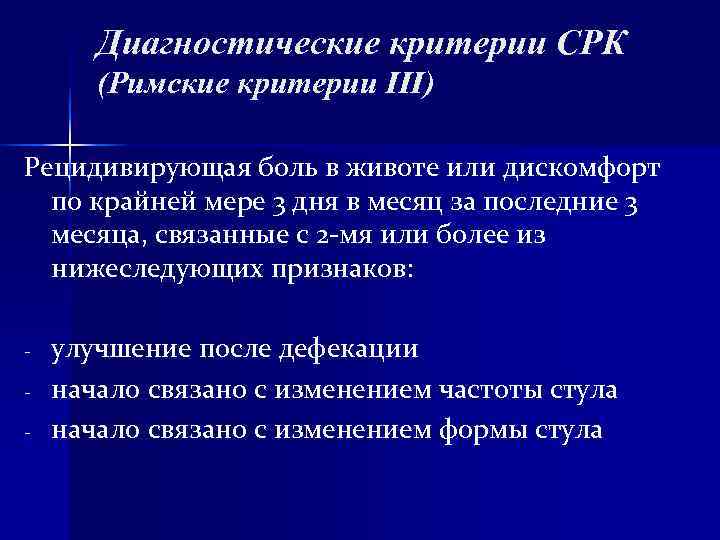 Диагностические критерии СРК
(Римские критерии III)

Рецидивирующая боль в животе или дискомфорт по крайней мере 3 дня в месяц за последние 3 месяца, связанные с 2-мя или более из нижеследующих признаков:

- улучшение после дефекации
- начало связано с изменением частоты стула
- начало связано с изменением формы стула